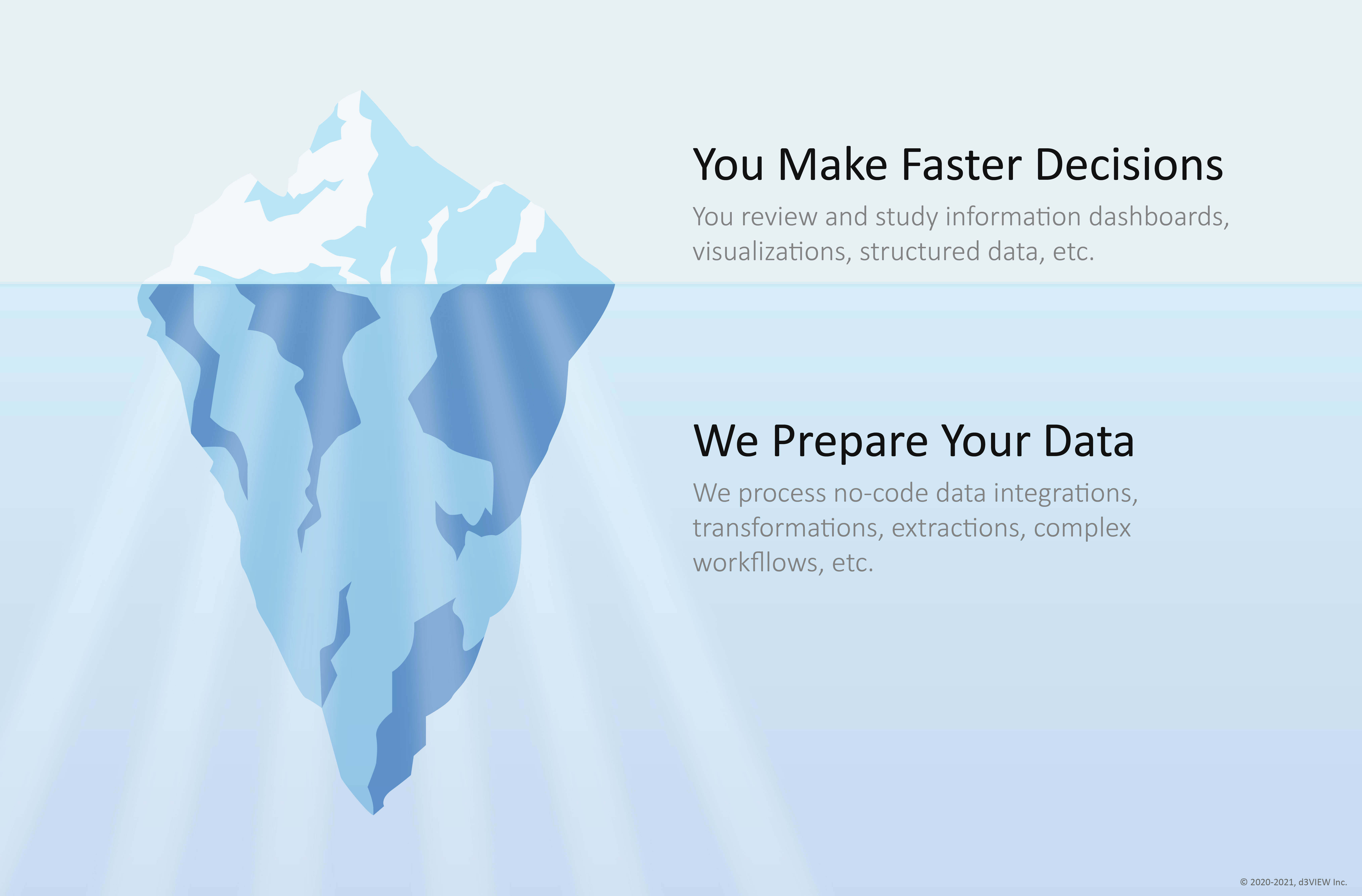 You Make Faster Decisions

You review and study information dashboards, visualizations, structured data, etc.

We Prepare Your Data

We process no-code data integrations, transformations, extractions, complex workfllows, etc.

© 2020-2021, d3VIEW Inc.